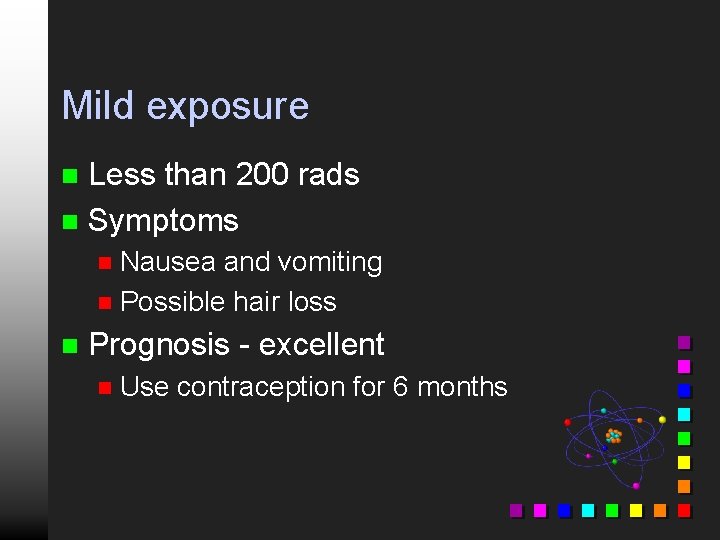 Mild exposure

- Less than 200 rads
- Symptoms
  - Nausea and vomiting
  - Possible hair loss
- Prognosis - excellent
  - Use contraception for 6 months